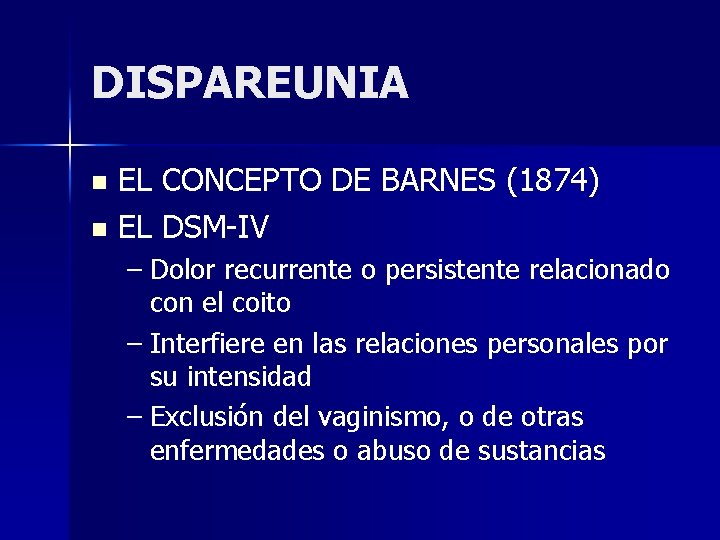 DISPAREUNIA

• EL CONCEPTO DE BARNES (1874)
• EL DSM-IV
– Dolor recurrente o persistente relacionado con el coito
– Interfiere en las relaciones personales por su intensidad
– Exclusión del vaginismo, o de otras enfermedades o abuso de sustancias